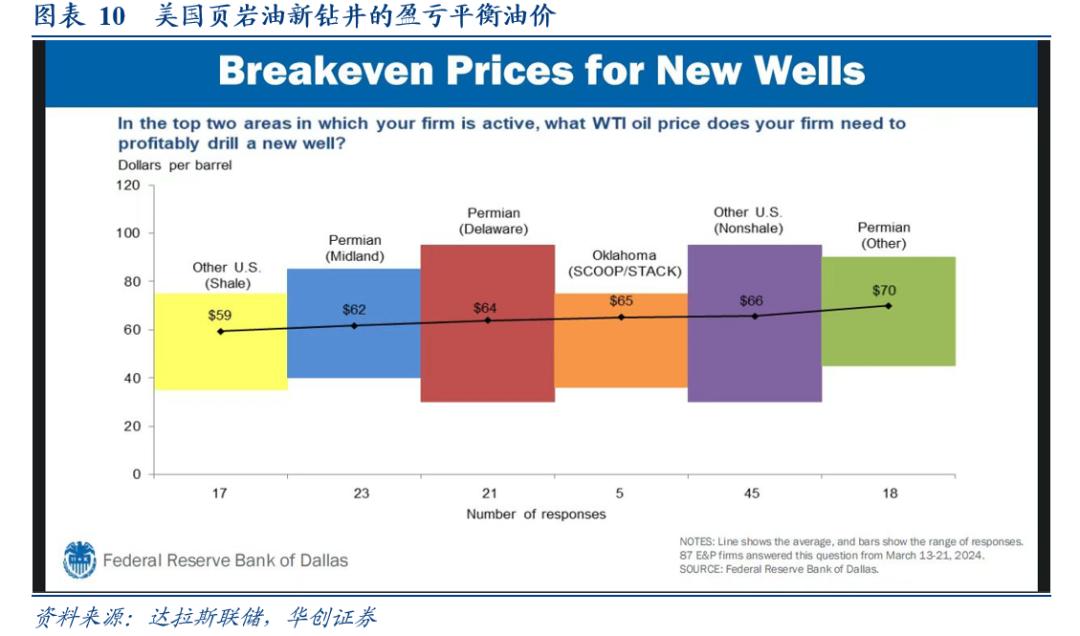 图表 10 美国页岩油新钻井的盈亏平衡油价

Breakeven Prices for New Wells

In the top two areas in which your firm is active, what WTI oil price does your firm need to profitably drill a new well?

Dollars per barrel

120
100
80
60
40
20
0

Other U.S. (Shale)
Permian (Midland)
Permian (Delaware)
Oklahoma (SCOOP/STACK)
Other U.S. (Nonshale)
Permian (Other)

$59
$62
$64
$65
$66
$70

17
23
21
5
45
18

Number of responses

Federal Reserve Bank of Dallas

NOTES: Line shows the average, and bars show the range of responses. 87 E&P firms answered this question from March 13-21, 2024.
SOURCE: Federal Reserve Bank of Dallas.

资料来源：达拉斯联储，华创证券